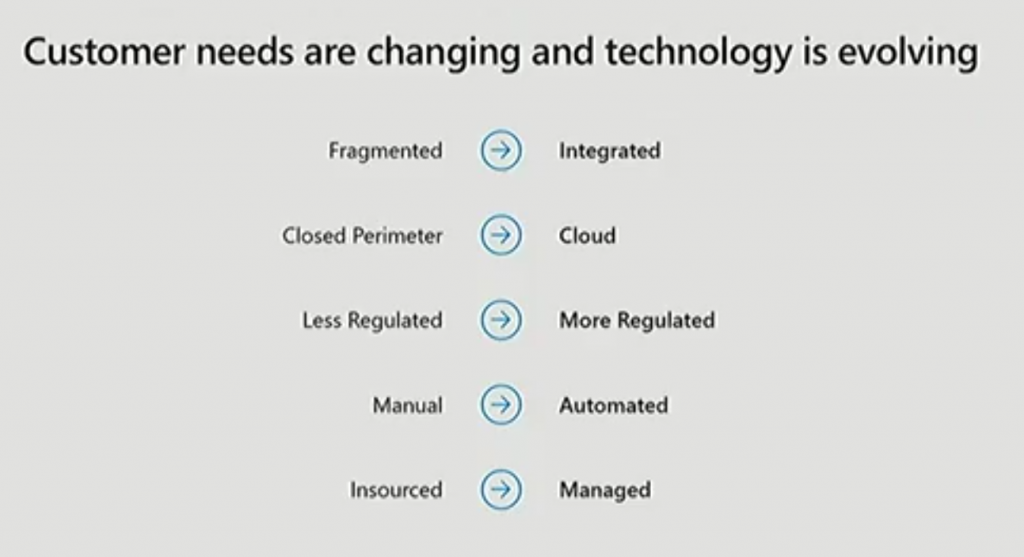 Customer needs are changing and technology is evolving

Fragmented → Integrated

Closed Perimeter → Cloud

Less Regulated → More Regulated

Manual → Automated

Insourced → Managed